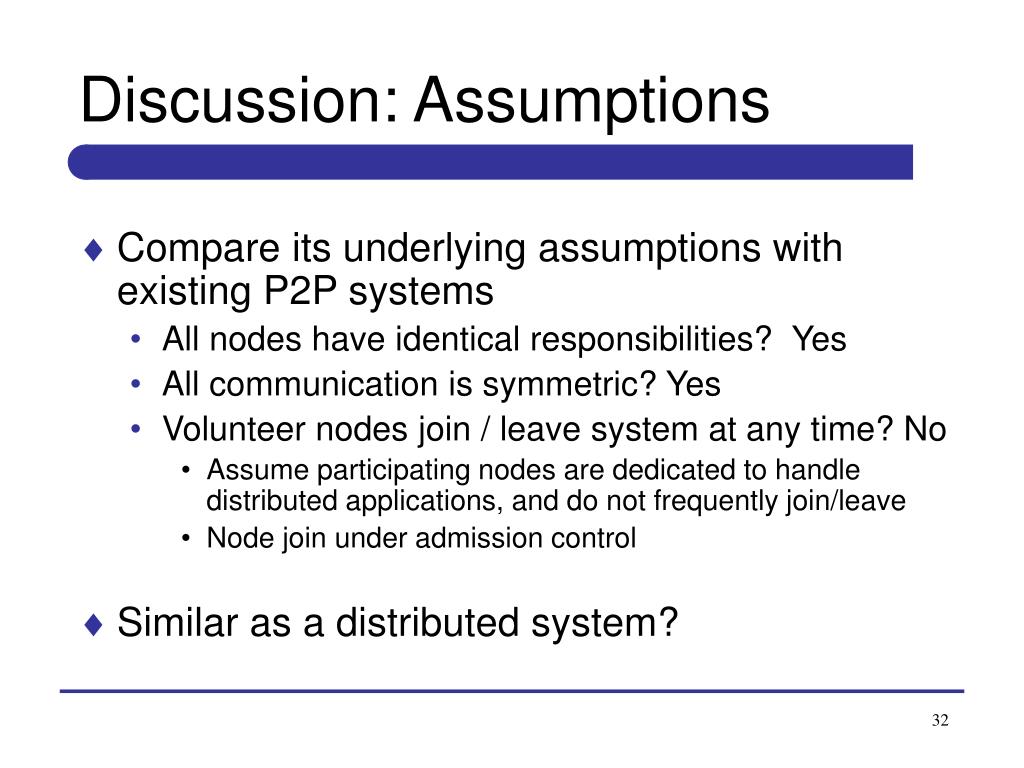 Discussion: Assumptions

♦ Compare its underlying assumptions with existing P2P systems
• All nodes have identical responsibilities? Yes
• All communication is symmetric? Yes
• Volunteer nodes join / leave system at any time? No
• Assume participating nodes are dedicated to handle distributed applications, and do not frequently join/leave
• Node join under admission control

♦ Similar as a distributed system?

32